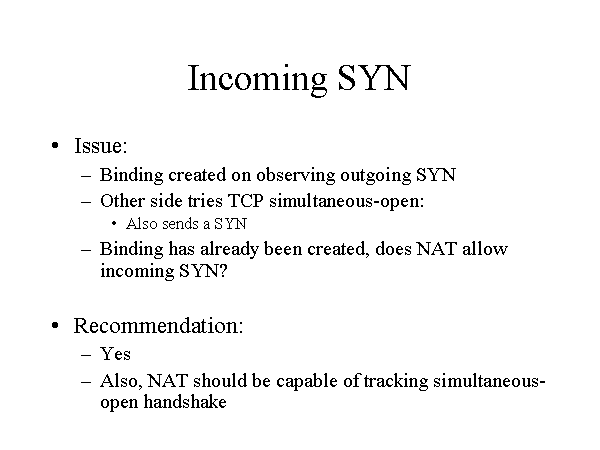 Incoming SYN

• Issue:
– Binding created on observing outgoing SYN
– Other side tries TCP simultaneous-open:
• Also sends a SYN
– Binding has already been created, does NAT allow incoming SYN?

• Recommendation:
– Yes
– Also, NAT should be capable of tracking simultaneous-open handshake